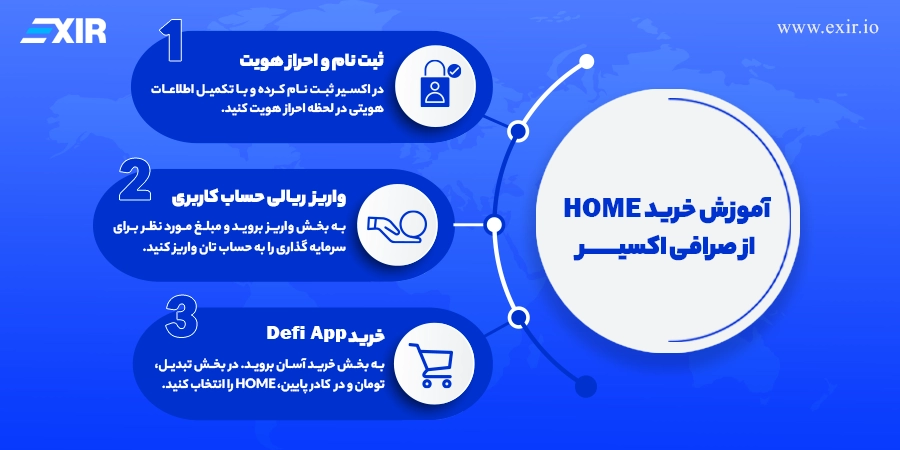 EXIR

www.exir.io

1
ثبت نام و احراز هویت
در اکسیر ثبت نام کرده و با تکمیل اطلاعات هویتی در لحظه احراز هویت کنید.

2
واریز ریالی حساب کاربری
به بخش واریز بروید و مبلغ مورد نظر برای سرمایه گذاری را به حساب تان واریز کنید.

3
خرید Defi App
به بخش خرید آسان بروید. در بخش تبدیل، تومان و در کادر پایین، HOME را انتخاب کنید.

آموزش خرید HOME از صرافی اکسیر